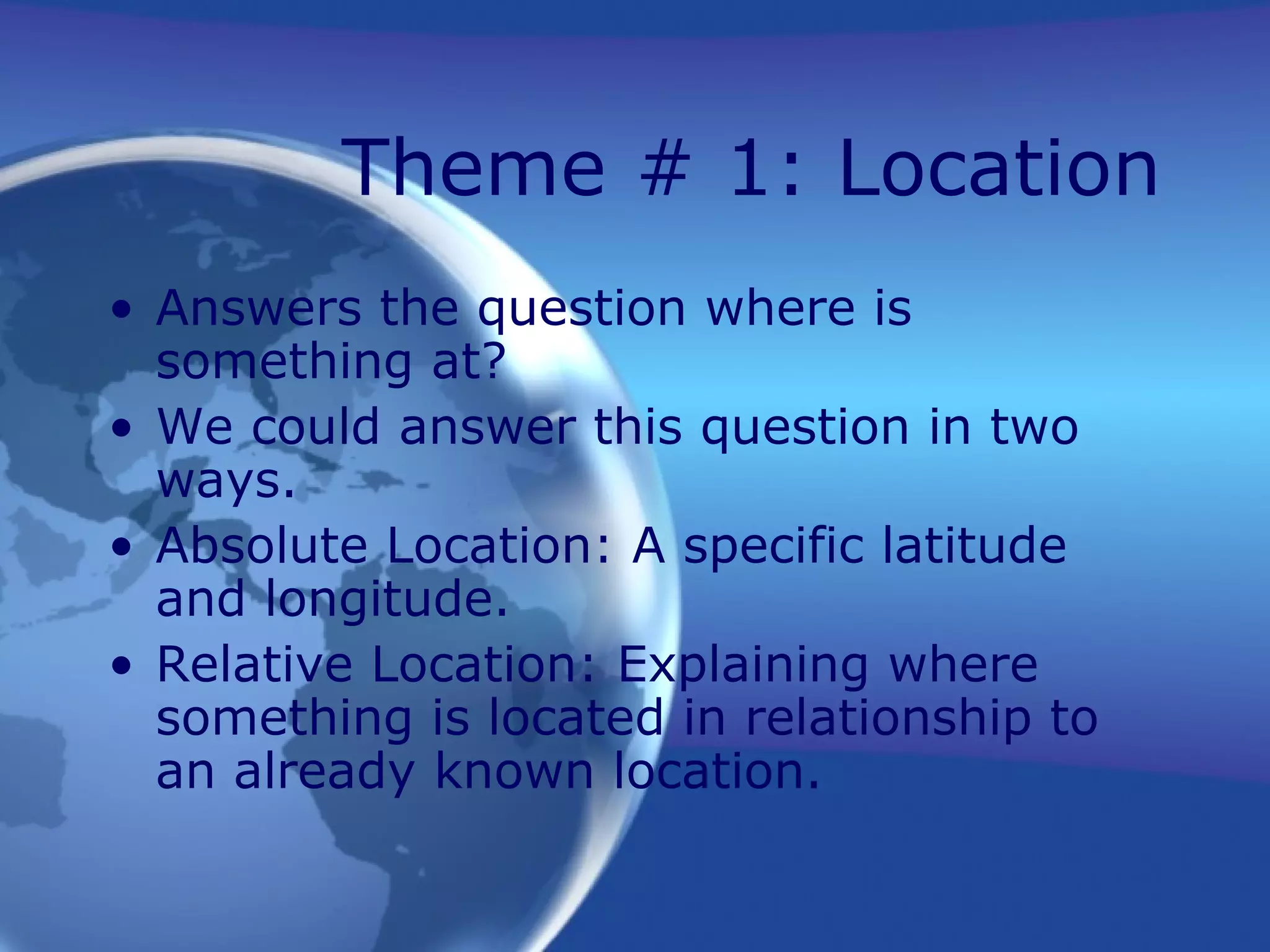 Theme # 1: Location

• Answers the question where is something at?
• We could answer this question in two ways.
• Absolute Location: A specific latitude and longitude.
• Relative Location: Explaining where something is located in relationship to an already known location.